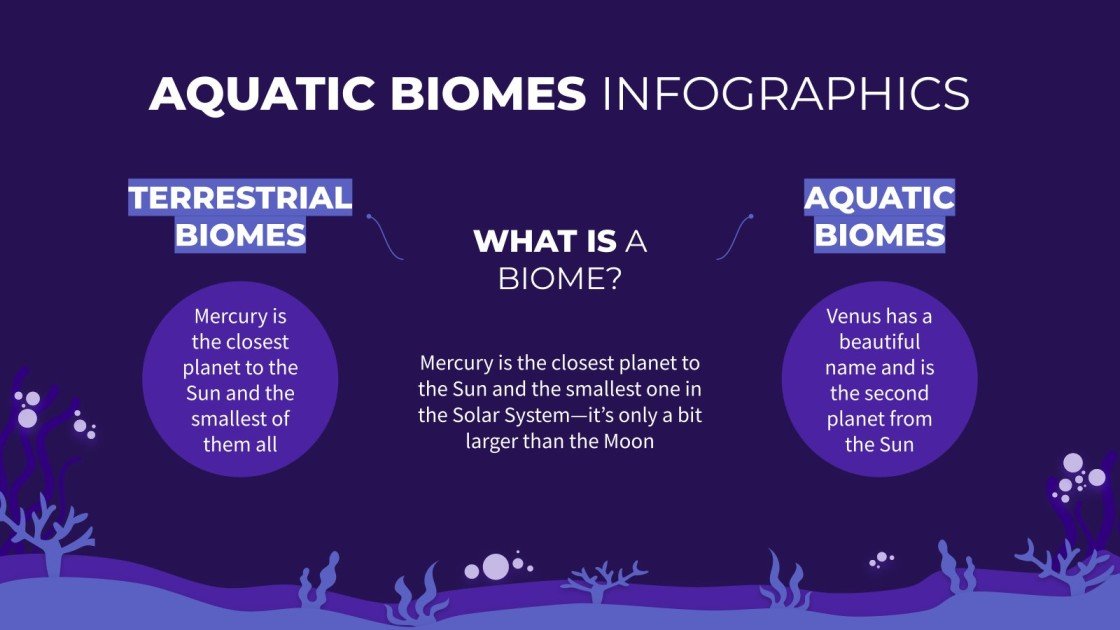 AQUATIC BIOMES INFOGRAPHICS

TERRESTRIAL BIOMES

Mercury is the closest planet to the Sun and the smallest of them all

WHAT IS A BIOME?

Mercury is the closest planet to the Sun and the smallest one in the Solar System—it's only a bit larger than the Moon

AQUATIC BIOMES

Venus has a beautiful name and is the second planet from the Sun